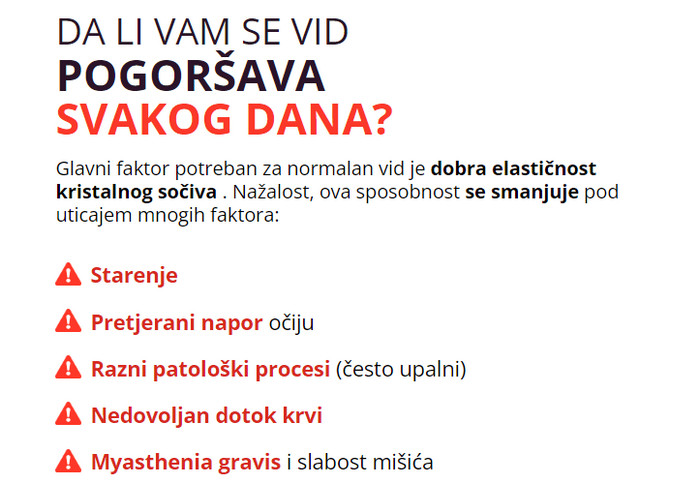 DA LI VAM SE VID
POGORŠAVA
SVAKOG DANA?

Glavni faktor potreban za normalan vid je dobra elastičnost kristalnog sočiva . Nažalost, ova sposobnost se smanjuje pod uticajem mnogih faktora:

Starenje

Pretjerani napor očiju

Razni patološki procesi (često upalni)

Nedovoljan dotok krvi

Myasthenia gravis i slabost mišića